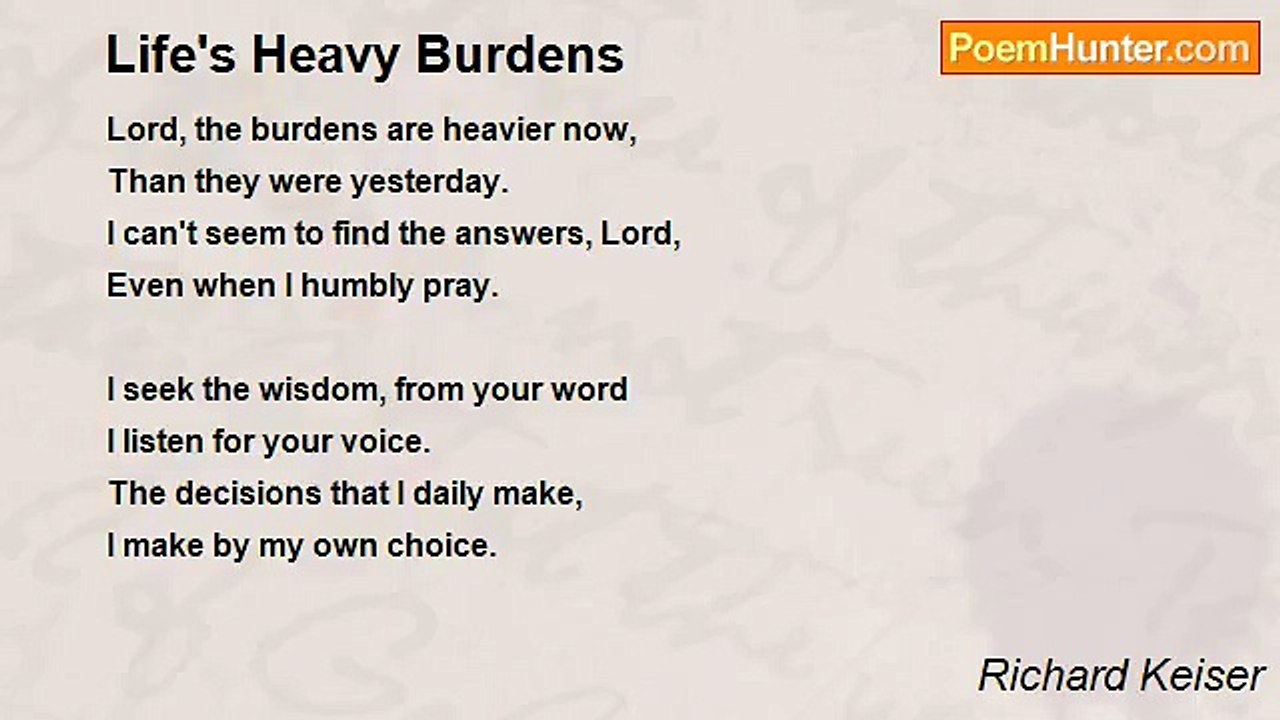 Life's Heavy Burdens

PoemHunter.com

Lord, the burdens are heavier now,
Than they were yesterday.
I can't seem to find the answers, Lord,
Even when I humbly pray.

I seek the wisdom, from your word
I listen for your voice.
The decisions that I daily make,
I make by my own choice.

Richard Keiser